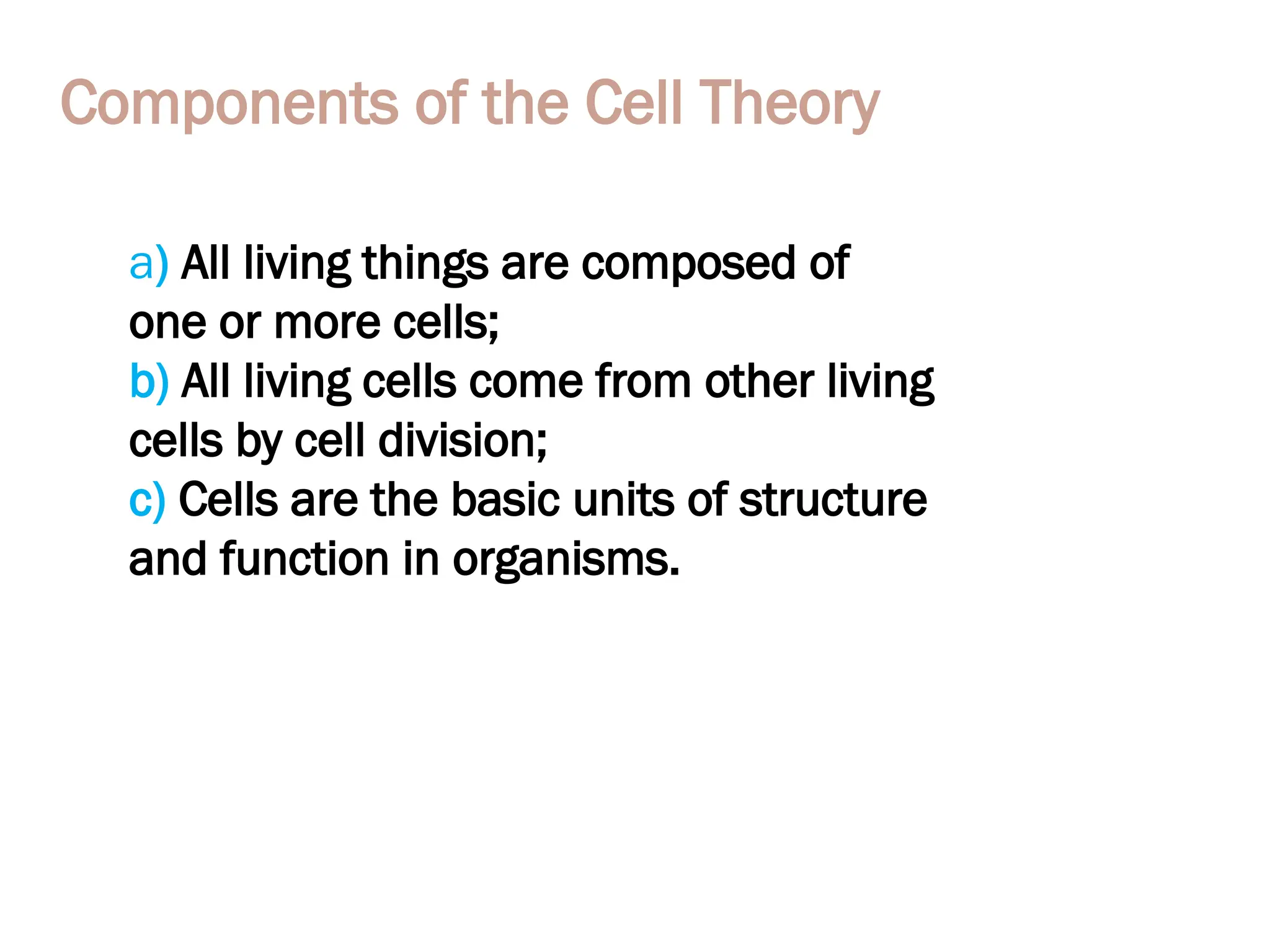 Components of the Cell Theory

a) All living things are composed of one or more cells;
b) All living cells come from other living cells by cell division;
c) Cells are the basic units of structure and function in organisms.